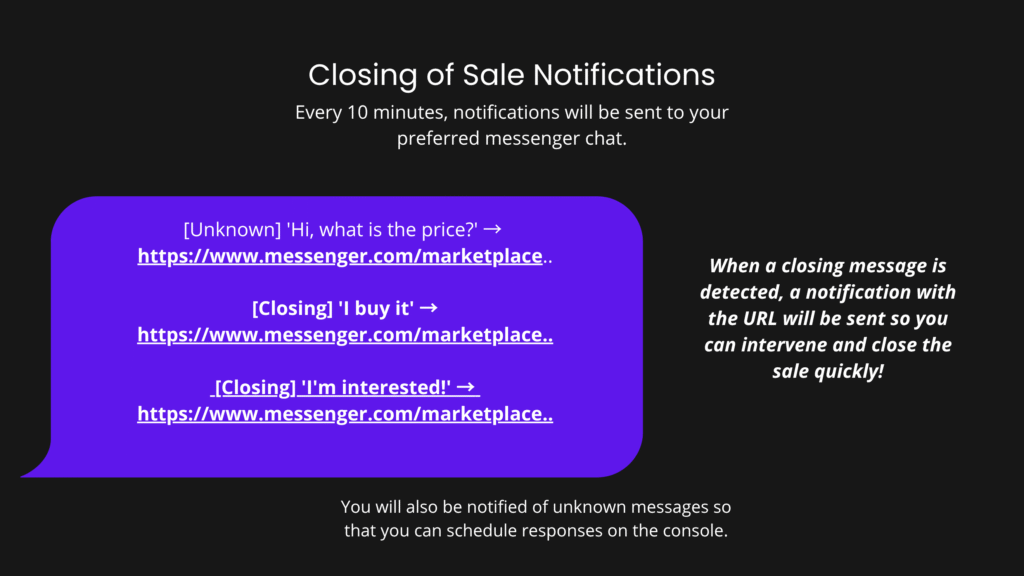 Closing of Sale Notifications

Every 10 minutes, notifications will be sent to your preferred messenger chat.

[Unknown] 'Hi, what is the price?' → https://www.messenger.com/marketplace..

[Closing] 'I buy it' → https://www.messenger.com/marketplace..

[Closing] 'I'm interested!' → https://www.messenger.com/marketplace..

When a closing message is detected, a notification with the URL will be sent so you can intervene and close the sale quickly!

You will also be notified of unknown messages so that you can schedule responses on the console.